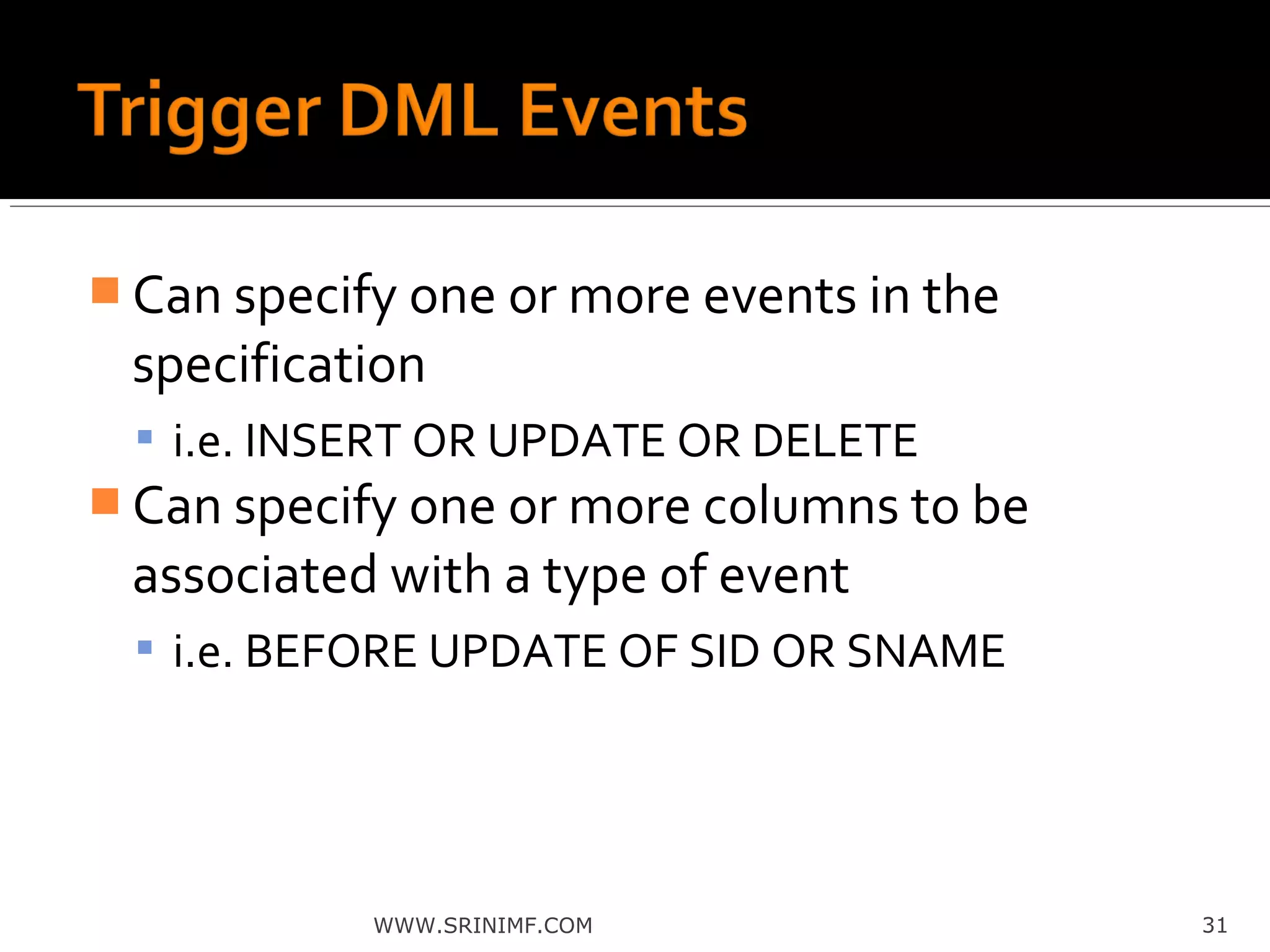 Trigger DML Events

Can specify one or more events in the specification

i.e. INSERT OR UPDATE OR DELETE

Can specify one or more columns to be associated with a type of event

i.e. BEFORE UPDATE OF SID OR SNAME

WWW.SRINIMF.COM

31